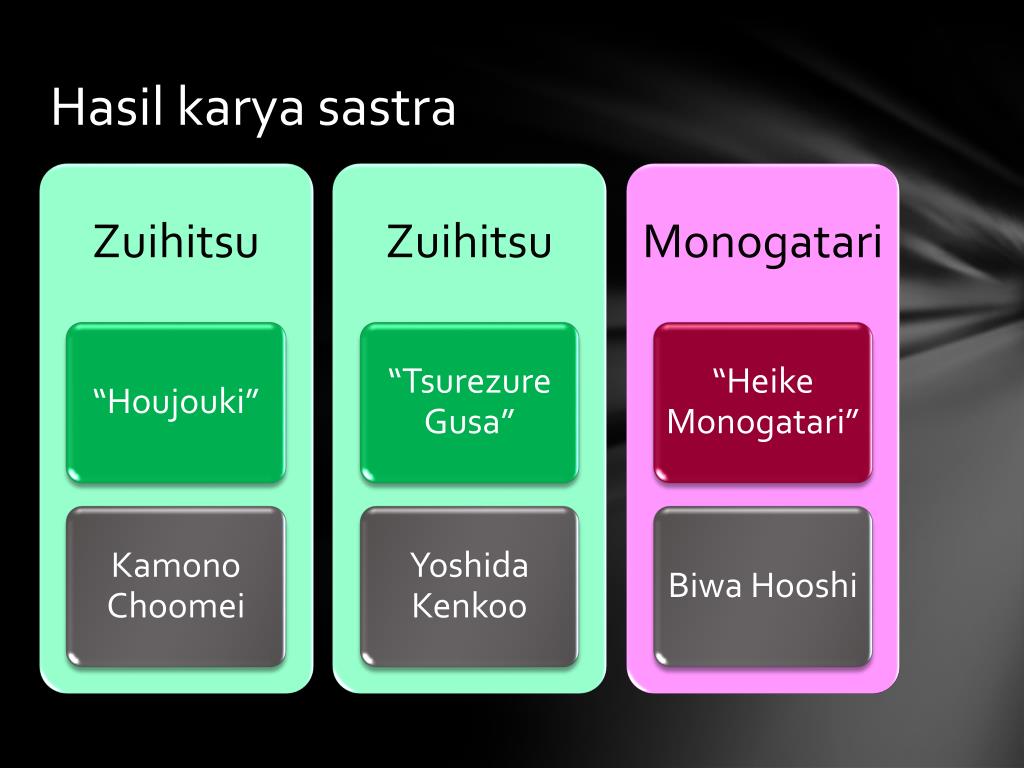 Hasil karya sastra

Zuihitsu

“Houjouki”

Kamono Choomei

Zuihitsu

“Tsurezure Gusa”

Yoshida Kenkoo

Monogatari

“Heike Monogatari”

Biwa Hooshi